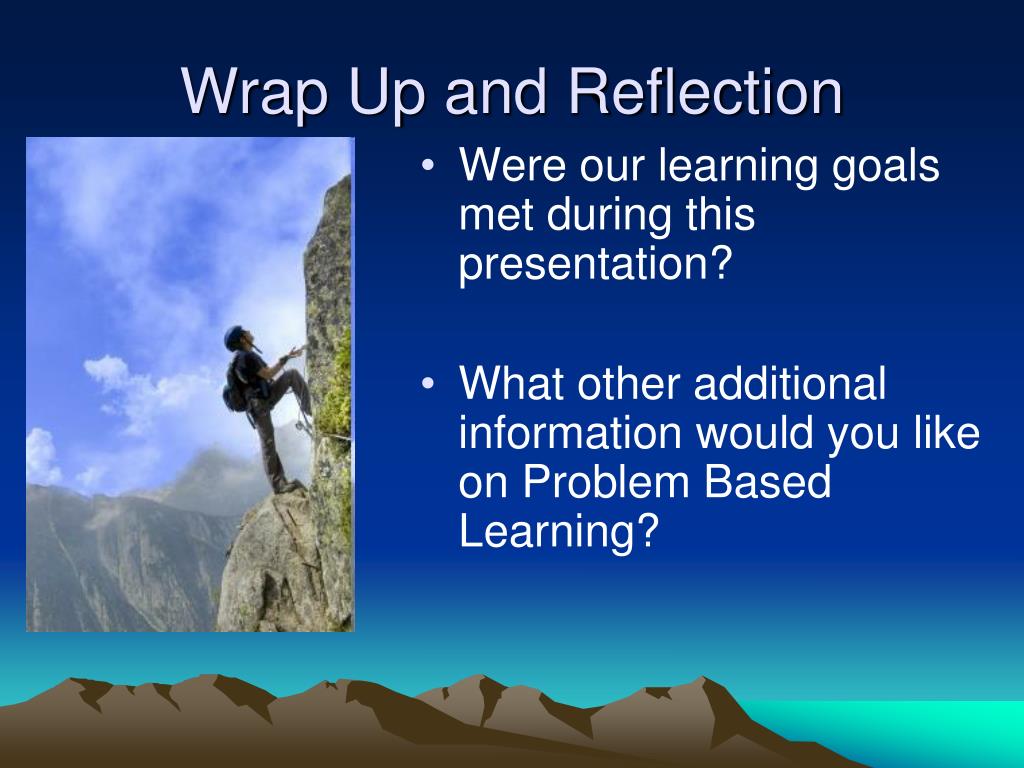 Wrap Up and Reflection

• Were our learning goals met during this presentation?

• What other additional information would you like on Problem Based Learning?